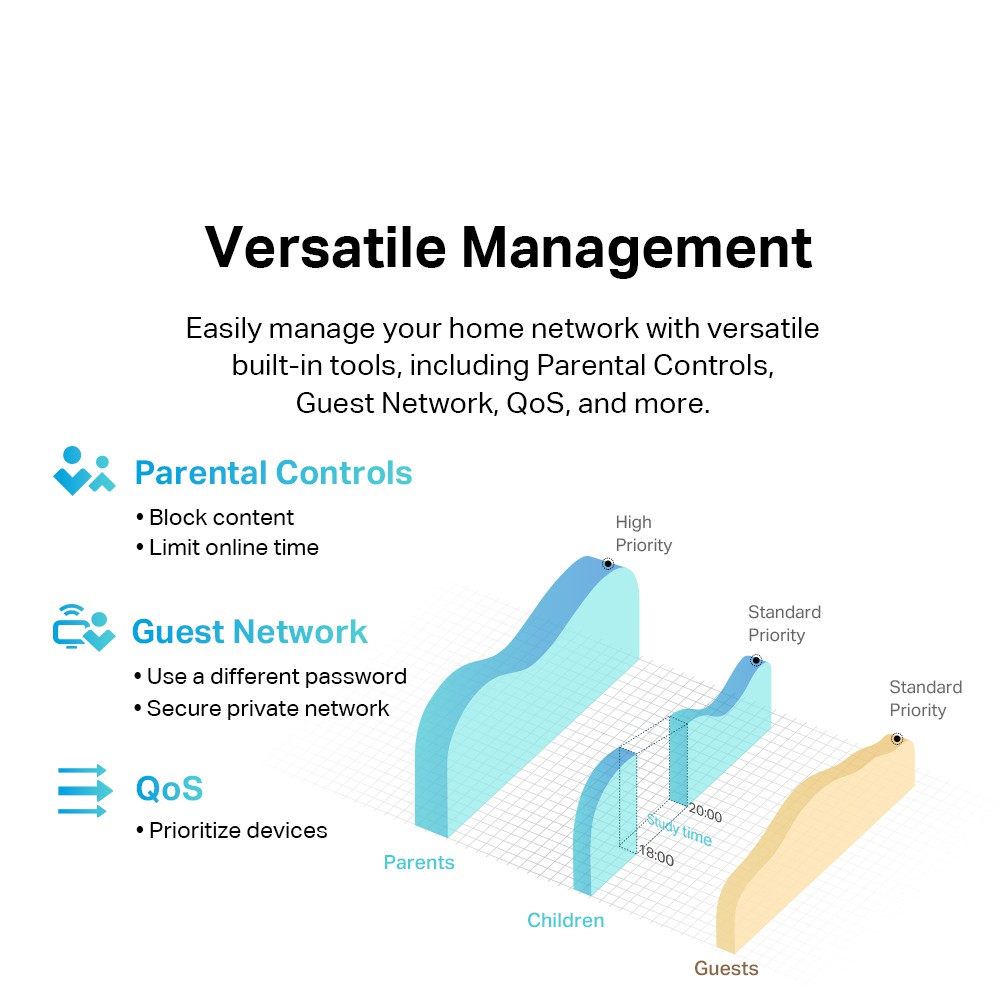 Versatile Management

Easily manage your home network with versatile built-in tools, including Parental Controls, Guest Network, QoS, and more.

Parental Controls
• Block content
• Limit online time

Guest Network
• Use a different password
• Secure private network

QoS
• Prioritize devices

High Priority

Standard Priority

Standard Priority

20:00

Study time

18:00

Parents

Children

Guests